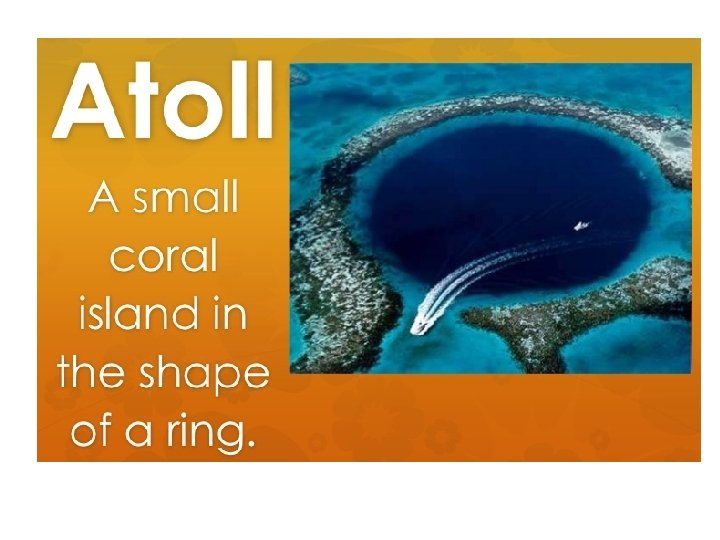 Atoll

A small coral island in the shape of a ring.